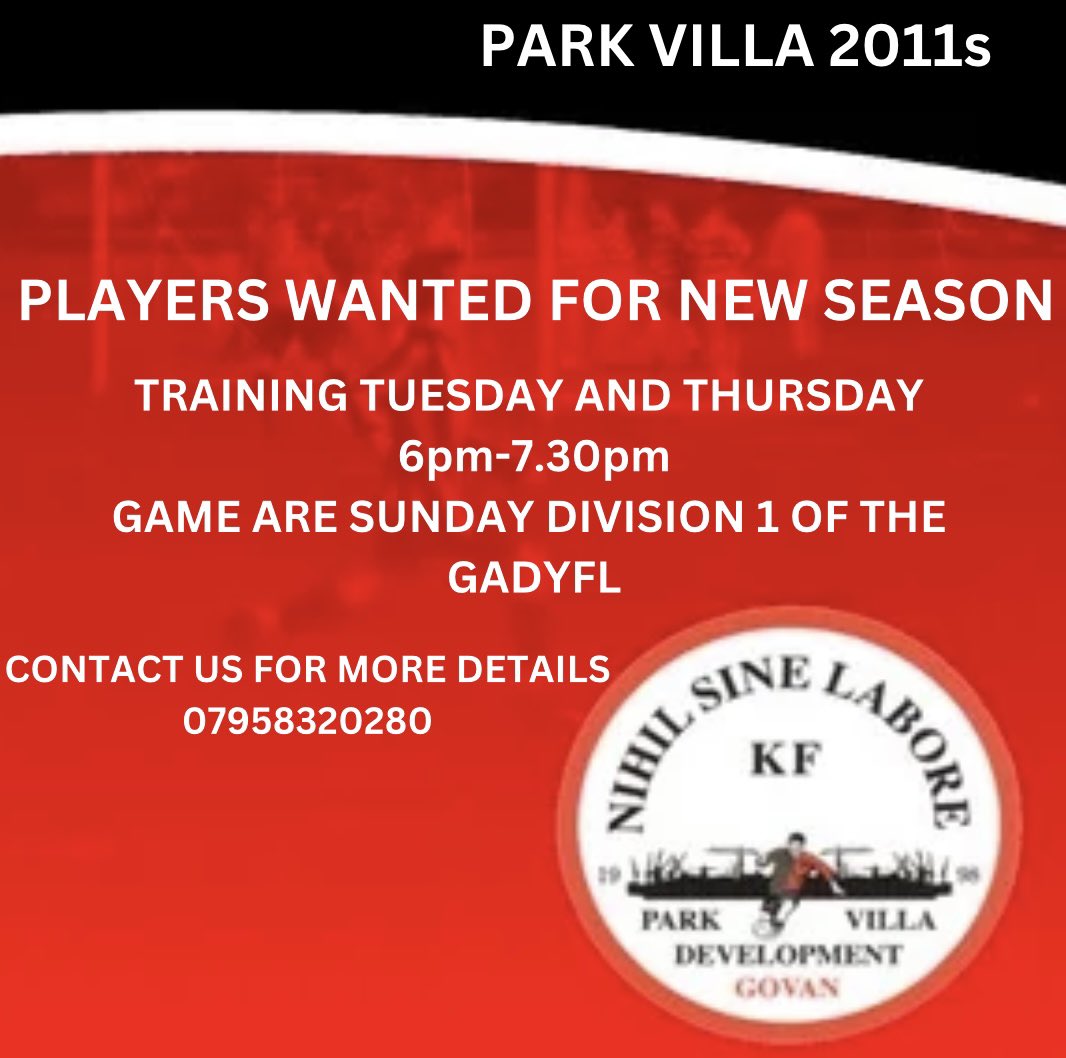 PARK VILLA 2011s

PLAYERS WANTED FOR NEW SEASON

TRAINING TUESDAY AND THURSDAY
6pm-7.30pm
GAME ARE SUNDAY DIVISION 1 OF THE GADYFL

CONTACT US FOR MORE DETAILS
07958320280

NIHIL SINE LABORE
KF
19
98
PARK VILLA
DEVELOPMENT
GOVAN